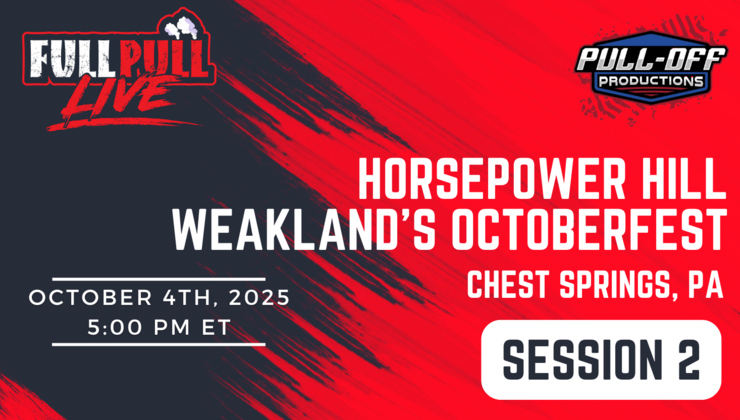 FULL PULL LIVE

PULL-OFF PRODUCTIONS

HORSEPOWER HILL
WEAKLAND'S OCTOBERFEST

CHEST SPRINGS, PA

OCTOBER 4TH, 2025
5:00 PM ET

SESSION 2